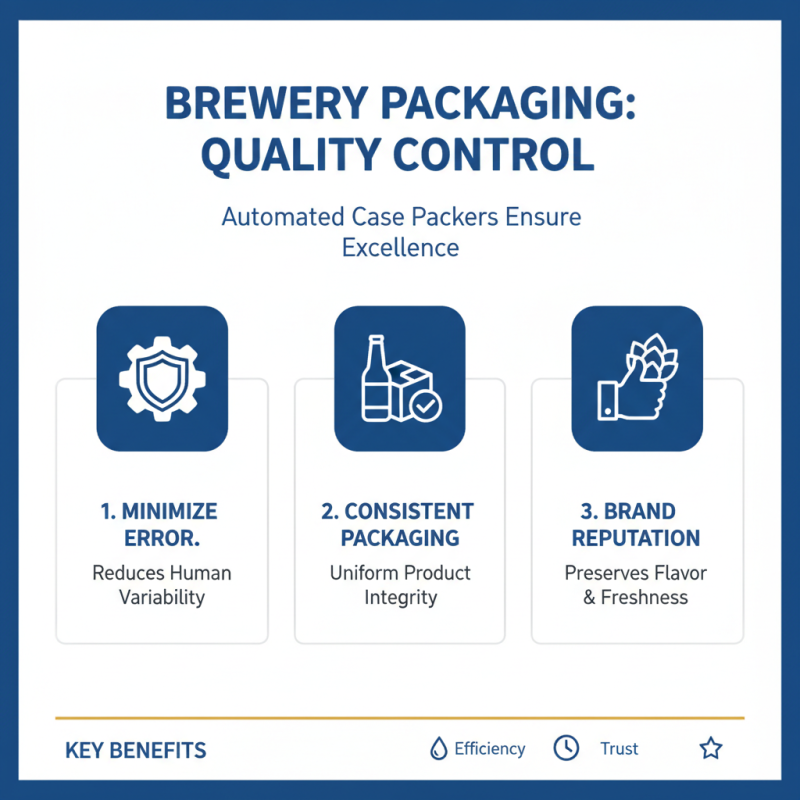 BREWERY PACKAGING: QUALITY CONTROL

Automated Case Packers Ensure Excellence

1. MINIMIZE ERROR.

Reduces Human Variability

2. CONSISTENT PACKAGING

Uniform Product Integrity

3. BRAND REPUTATION

Preserves Flavor & Freshness

KEY BENEFITS

Efficiency

Trust